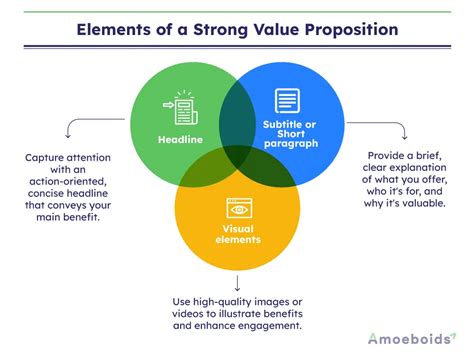 Elements of a Strong Value Proposition

Headline

Subtitle or Short paragraph

Visual elements

Capture attention with an action-oriented, concise headline that conveys your main benefit.

Provide a brief, clear explanation of what you offer, who it's for, and why it's valuable.

Use high-quality images or videos to illustrate benefits and enhance engagement.

Amoeboids